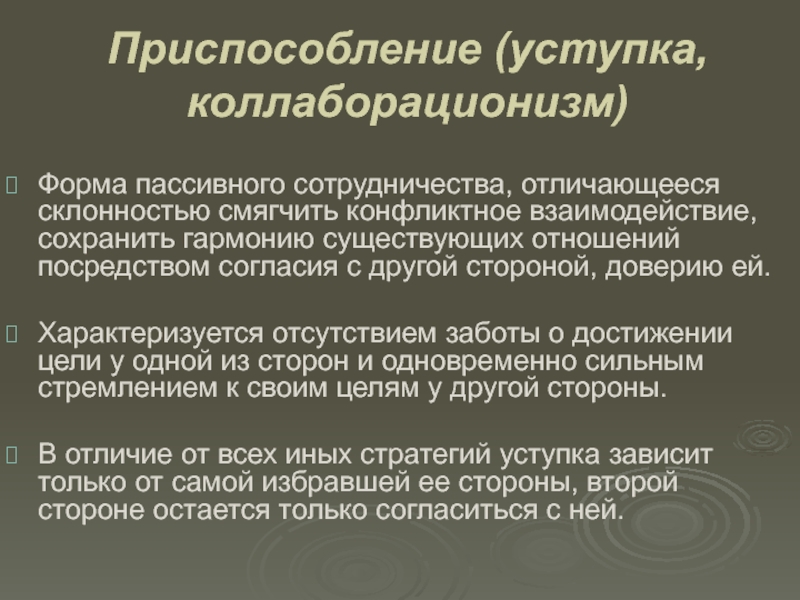 Приспособление (уступка, коллаборационизм)

Форма пассивного сотрудничества, отличающееся склонностью смягчить конфликтное взаимодействие, сохранить гармонию существующих отношений посредством согласия с другой стороной, доверию ей.

Характеризуется отсутствием заботы о достижении цели у одной из сторон и одновременно сильным стремлением к своим целям у другой стороны.

В отличие от всех иных стратегий уступка зависит только от самой избравшей ее стороны, второй стороне остается только согласиться с ней.